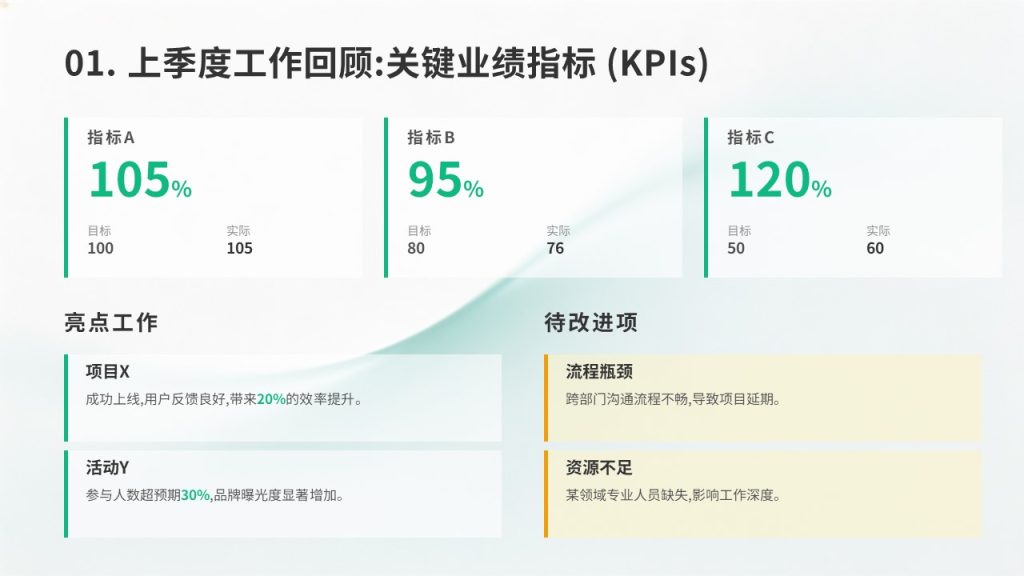 01. 上季度工作回顾:关键业绩指标 (KPIs)

指标A
105%
目标
100
实际
105

指标B
95%
目标
80
实际
76

指标C
120%
目标
50
实际
60

亮点工作

项目X
成功上线,用户反馈良好,带来20%的效率提升。

活动Y
参与人数超预期30%,品牌曝光度显著增加。

待改进项

流程瓶颈
跨部门沟通流程不畅,导致项目延期。

资源不足
某领域专业人员缺失,影响工作深度。